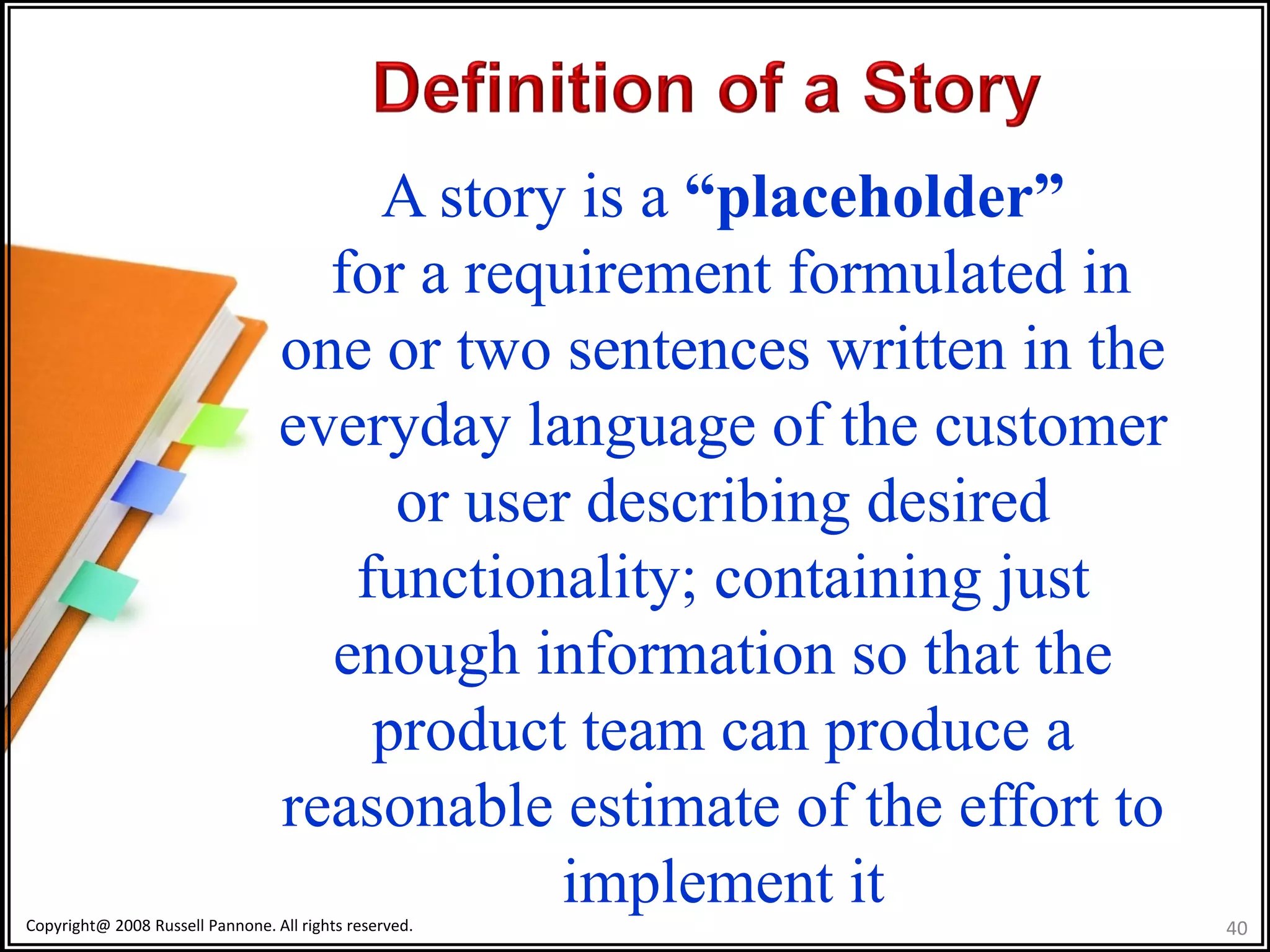 Definition of a Story

A story is a “placeholder” for a requirement formulated in one or two sentences written in the everyday language of the customer or user describing desired functionality; containing just enough information so that the product team can produce a reasonable estimate of the effort to implement it

Copyright@ 2008 Russell Pannone. All rights reserved.

40